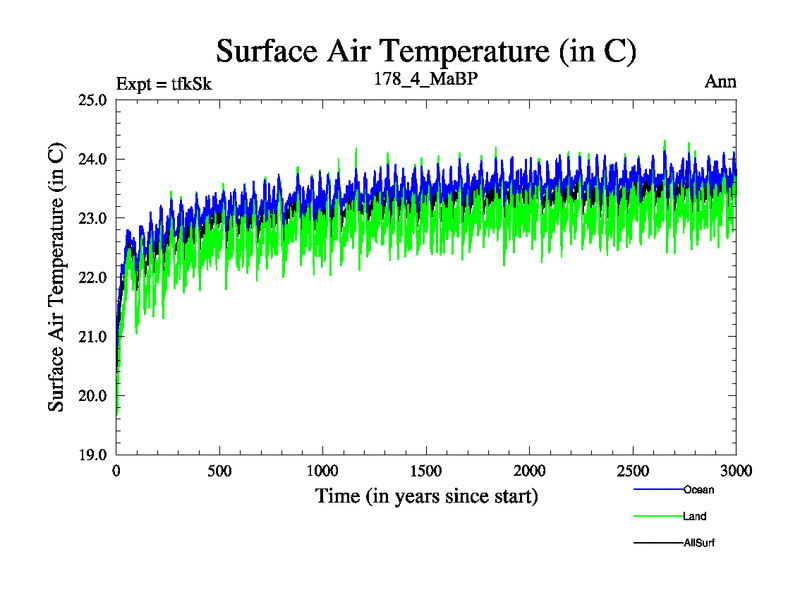 Surface Air Temperature (in C)

Expt = tfkSk

178_4_MaBP

Ann

Surface Air Temperature (in C)

25.0
24.0
23.0
22.0
21.0
20.0
19.0

0
500
1000
1500
2000
2500
3000

Time (in years since start)

Ocean
Land
AllSurf